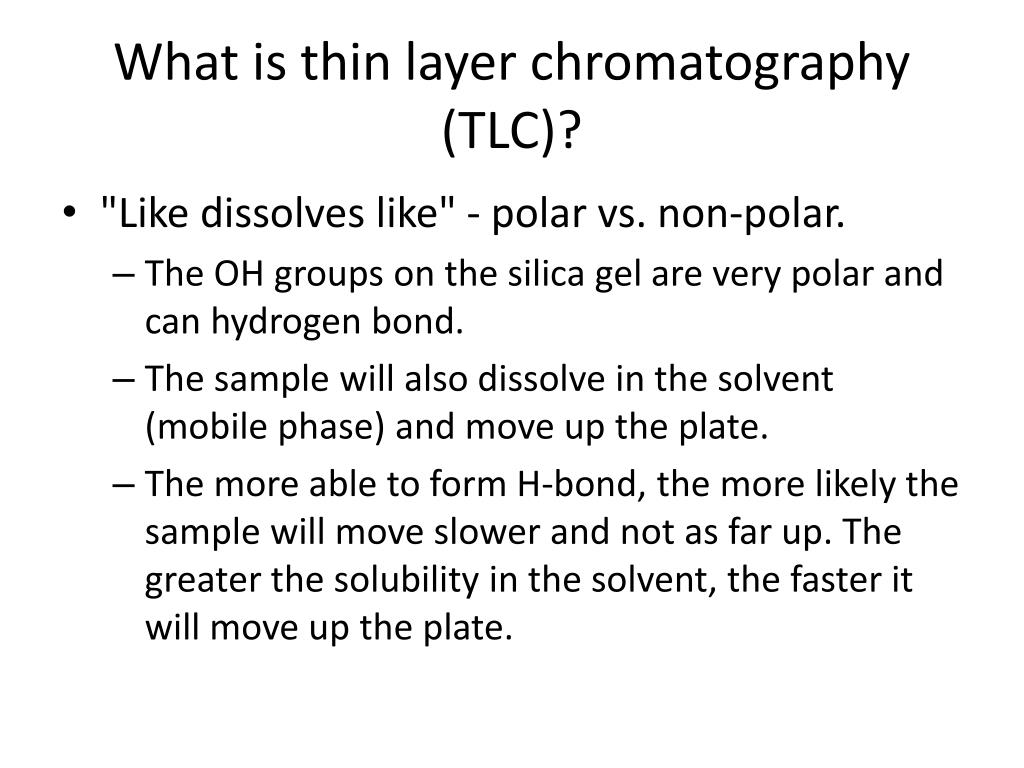 What is thin layer chromatography (TLC)?

• "Like dissolves like" - polar vs. non-polar.
– The OH groups on the silica gel are very polar and can hydrogen bond.
– The sample will also dissolve in the solvent (mobile phase) and move up the plate.
– The more able to form H-bond, the more likely the sample will move slower and not as far up. The greater the solubility in the solvent, the faster it will move up the plate.